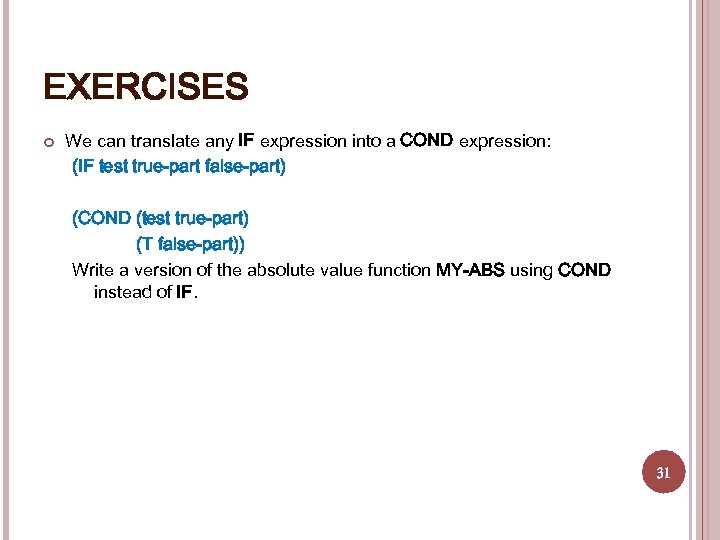 EXERCISES

We can translate any IF expression into a COND expression:

(IF test true-part false-part)

(COND (test true-part)
(T false-part))

Write a version of the absolute value function MY-ABS using COND instead of IF.

31